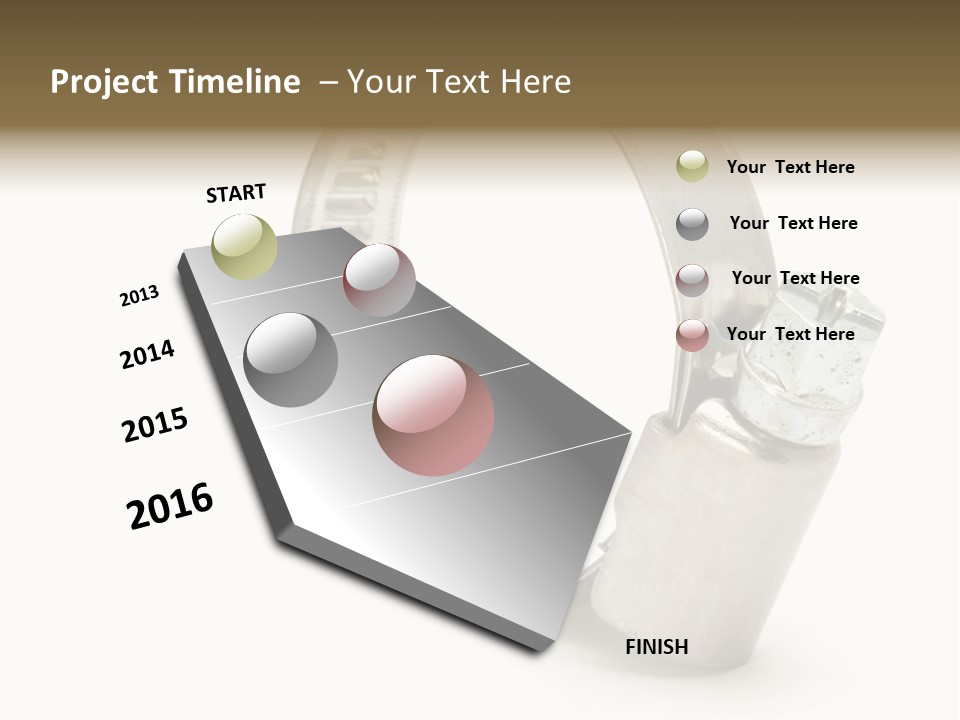 Project Timeline – Your Text Here

START

2013

2014

2015

2016

FINISH

Your Text Here

Your Text Here

Your Text Here

Your Text Here